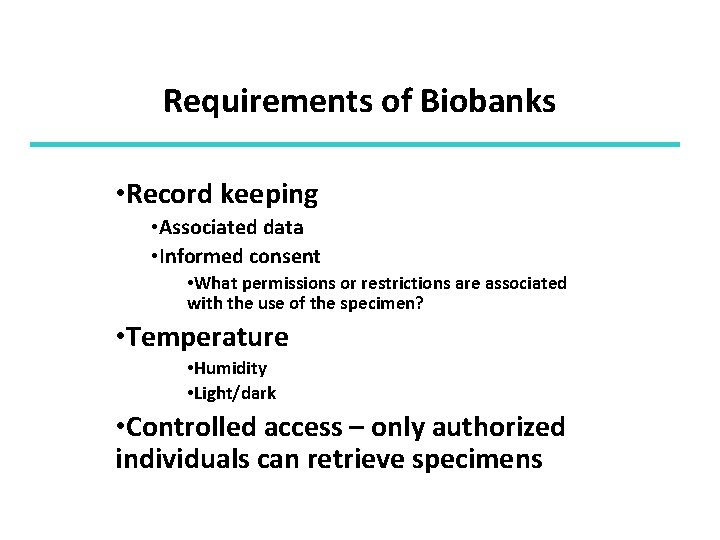 Requirements of Biobanks

•Record keeping

•Associated data

•Informed consent

•What permissions or restrictions are associated with the use of the specimen?

•Temperature

•Humidity

•Light/dark

•Controlled access – only authorized individuals can retrieve specimens